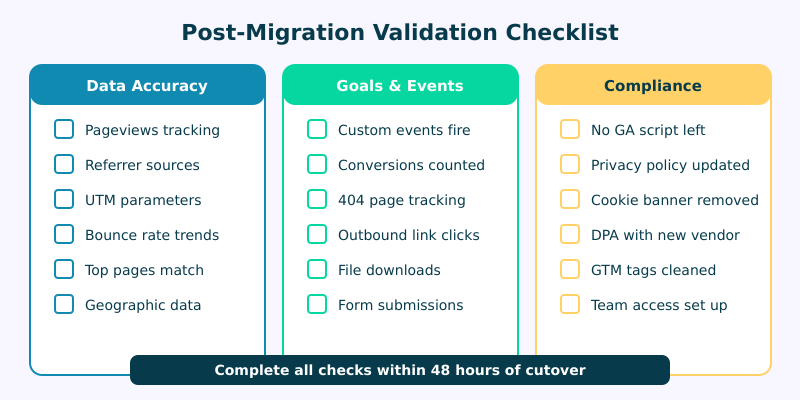 Post-Migration Validation Checklist

Data Accuracy

Pageviews tracking
Referrer sources
UTM parameters
Bounce rate trends
Top pages match
Geographic data

Goals & Events

Custom events fire
Conversions counted
404 page tracking
Outbound link clicks
File downloads
Form submissions

Compliance

No GA script left
Privacy policy updated
Cookie banner removed
DPA with new vendor
GTM tags cleaned
Team access set up

Complete all checks within 48 hours of cutover